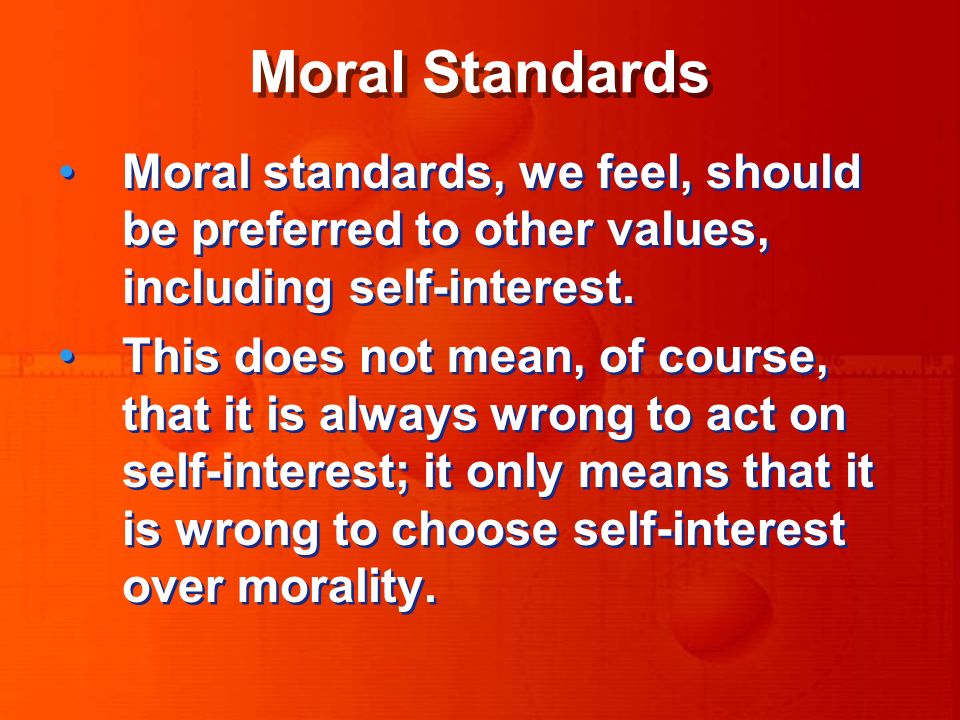 Moral Standards

• Moral standards, we feel, should be preferred to other values, including self-interest.

• This does not mean, of course, that it is always wrong to act on self-interest; it only means that it is wrong to choose self-interest over morality.